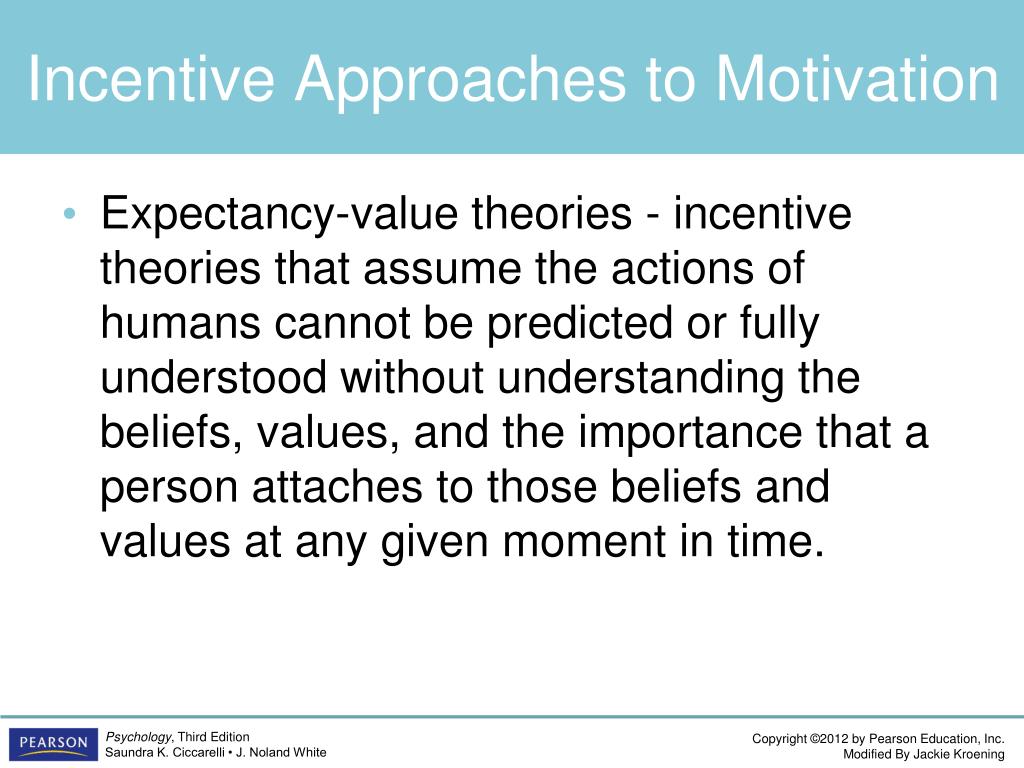 Incentive Approaches to Motivation

• Expectancy-value theories - incentive theories that assume the actions of humans cannot be predicted or fully understood without understanding the beliefs, values, and the importance that a person attaches to those beliefs and values at any given moment in time.

PEARSON

Psychology, Third Edition
Saundra K. Ciccarelli • J. Noland White

Copyright ©2012 by Pearson Education, Inc.
Modified By Jackie Kroening